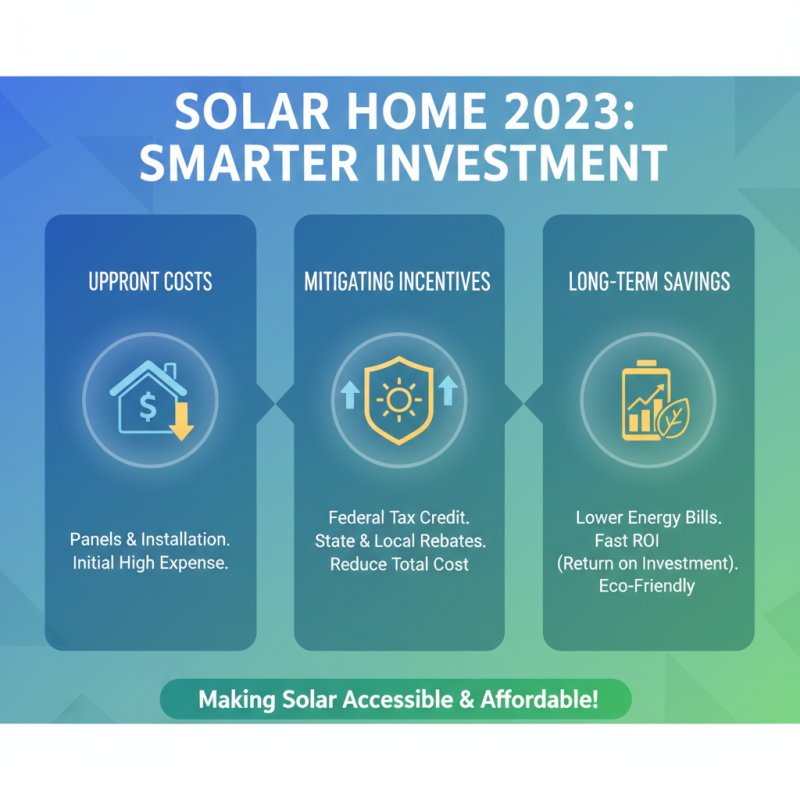 SOLAR HOME 2023: SMARTER INVESTMENT

UPPRONT COSTS

$

Panels & Installation. Initial High Expense.

MITIGATING INCENTIVES

Federal Tax Credit. State & Local Rebates. Reduce Total Cost

LONG-TERM SAVINGS

Lower Energy Bills. Fast ROI (Return on Investment). Eco-Friendly

Making Solar Accessible & Affordable!